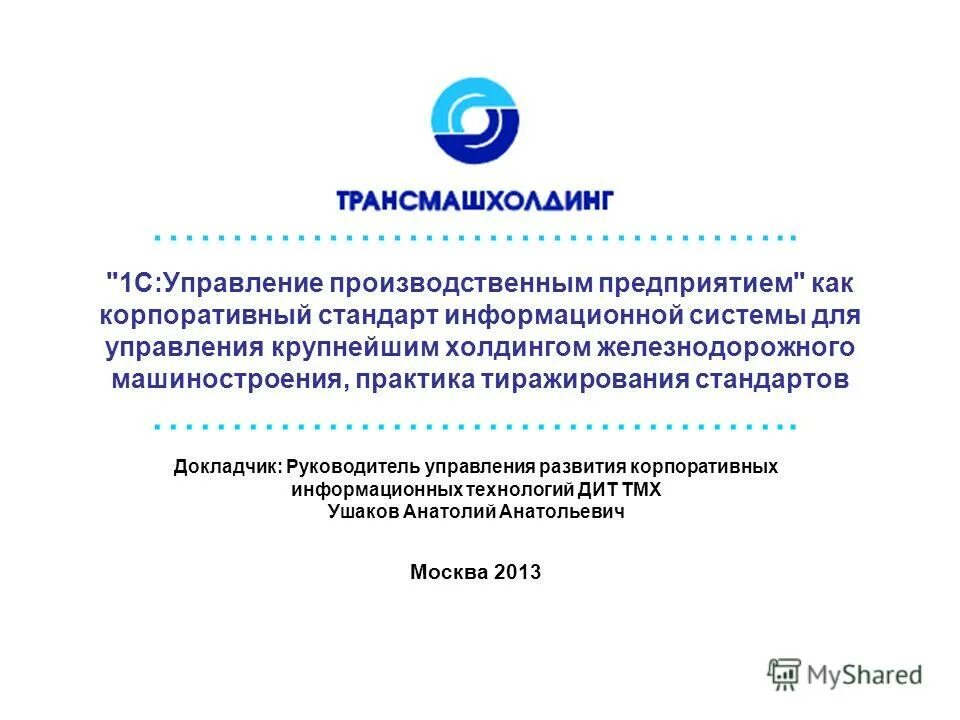 ТРАНСМАШХОЛДИНГ

"1С:Управление производственным предприятием" как корпоративный стандарт информационной системы для управления крупнейшим холдингом железнодорожного машиностроения, практика тиражирования стандартов

Докладчик: Руководитель управления развития корпоративных информационных технологий ДИТ ТМХ
Ушаков Анатолий Анатольевич

Москва 2013

MyShared